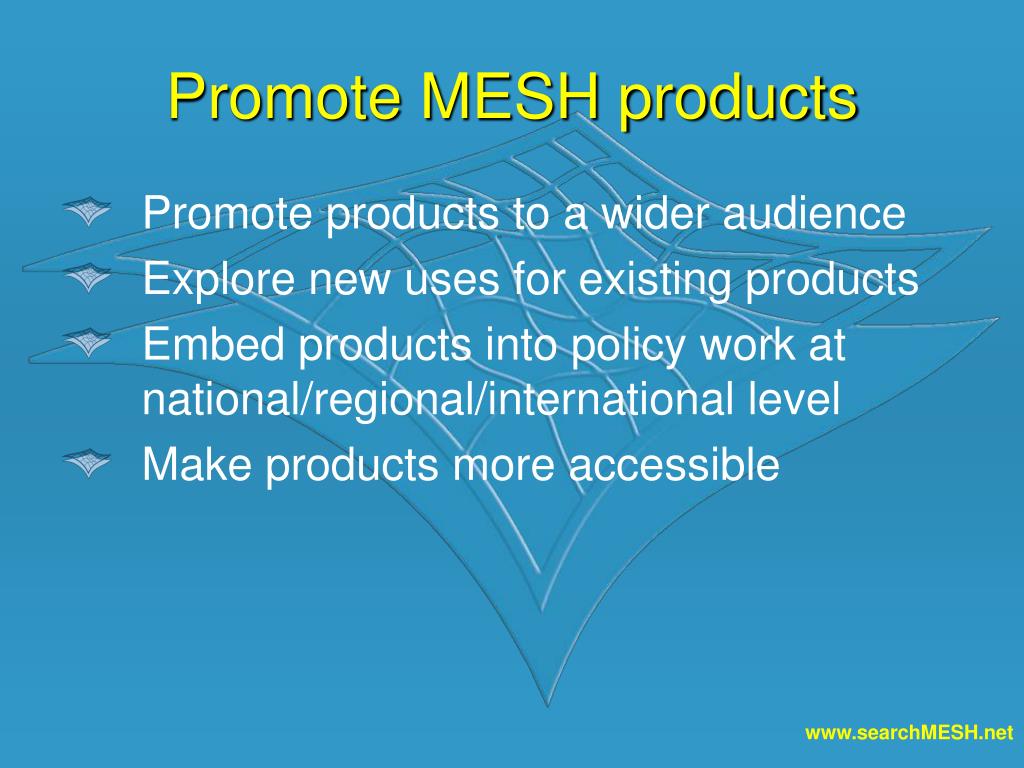 Promote MESH products

Promote products to a wider audience
Explore new uses for existing products
Embed products into policy work at national/regional/international level
Make products more accessible

www.searchMESH.net